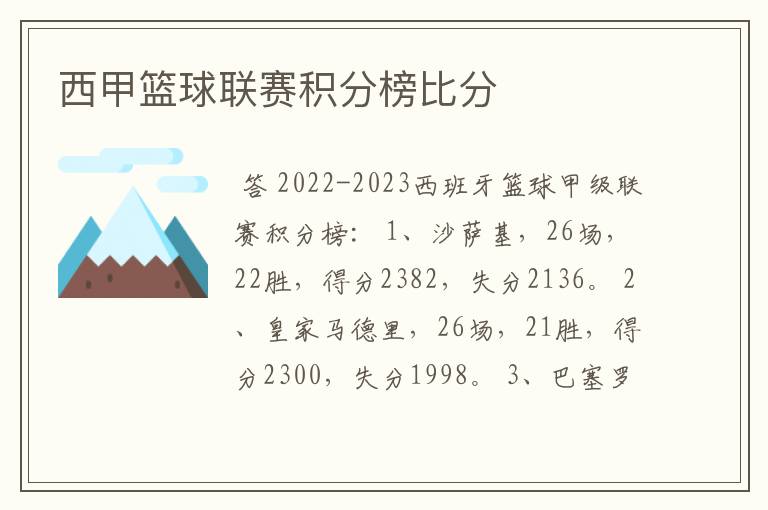 西甲篮球联赛积分榜比分

答 2022-2023西班牙篮球甲级联赛积分榜： 1、沙萨基，26场，22胜，得分2382，失分2136。 2、皇家马德里，26场，21胜，得分2300，失分1998。 3、巴塞罗